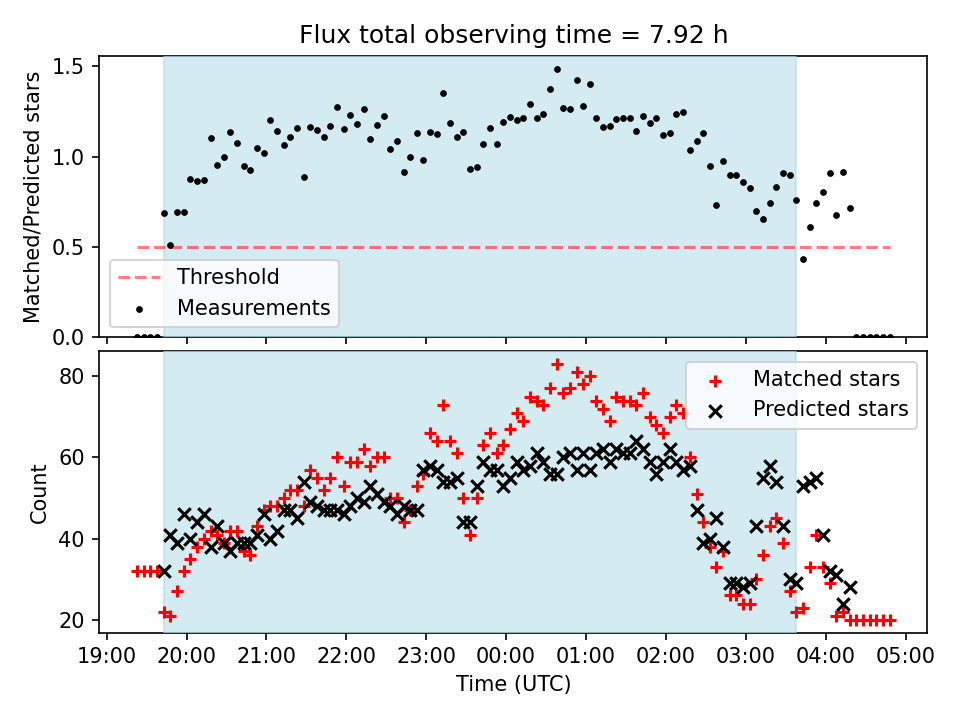 Flux total observing time = 7.92 h

Matched/Predicted stars

1.5
1.0
0.5
0.0

Threshold
Measurements

Count

80
60
40
20

Matched stars
Predicted stars

19:00 20:00 21:00 22:00 23:00 00:00 01:00 02:00 03:00 04:00 05:00

Time (UTC)